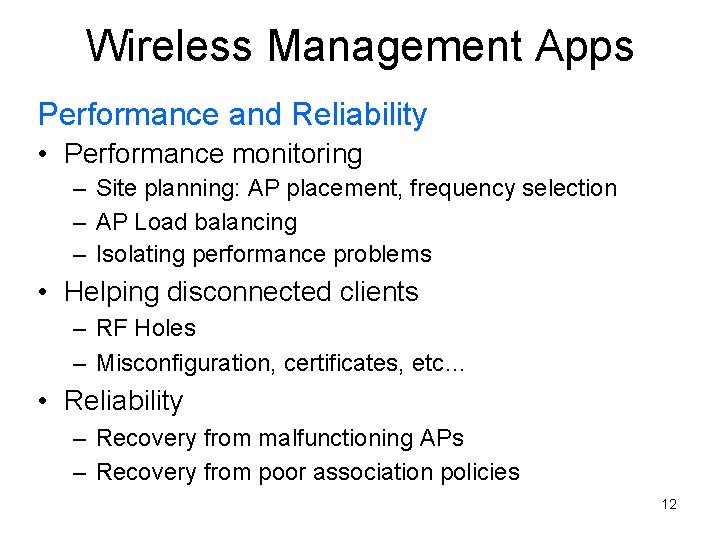 Wireless Management Apps

Performance and Reliability

• Performance monitoring
– Site planning: AP placement, frequency selection
– AP Load balancing
– Isolating performance problems

• Helping disconnected clients
– RF Holes
– Misconfiguration, certificates, etc…

• Reliability
– Recovery from malfunctioning APs
– Recovery from poor association policies

12